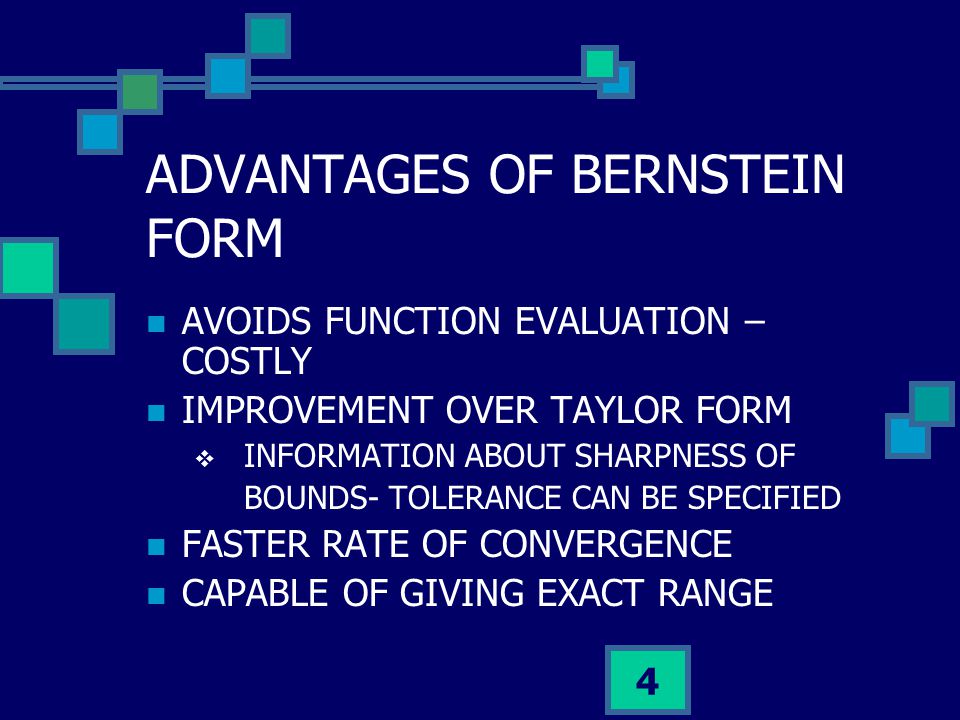 ADVANTAGES OF BERNSTEIN FORM

- AVOIDS FUNCTION EVALUATION – COSTLY
- IMPROVEMENT OVER TAYLOR FORM
  - INFORMATION ABOUT SHARPNESS OF BOUNDS- TOLERANCE CAN BE SPECIFIED
- FASTER RATE OF CONVERGENCE
- CAPABLE OF GIVING EXACT RANGE

4